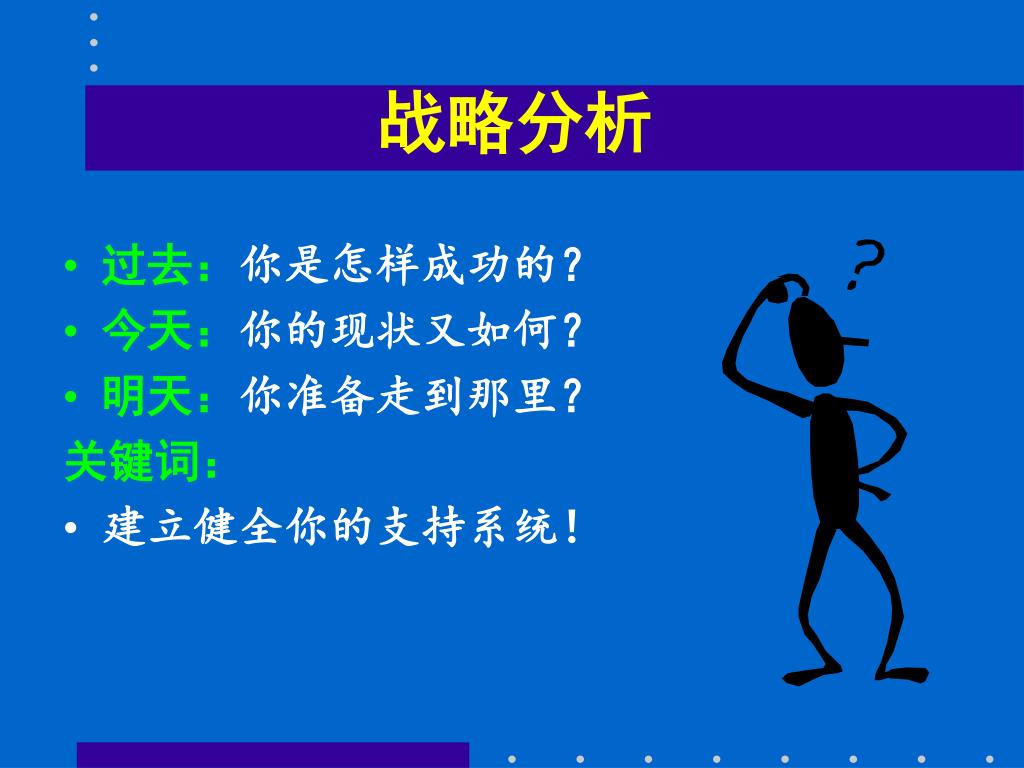 战略分析

• 过去：你是怎样成功的？
• 今天：你的现状又如何？
• 明天：你准备走到那里？
关键词：
• 建立健全你的支持系统！

?